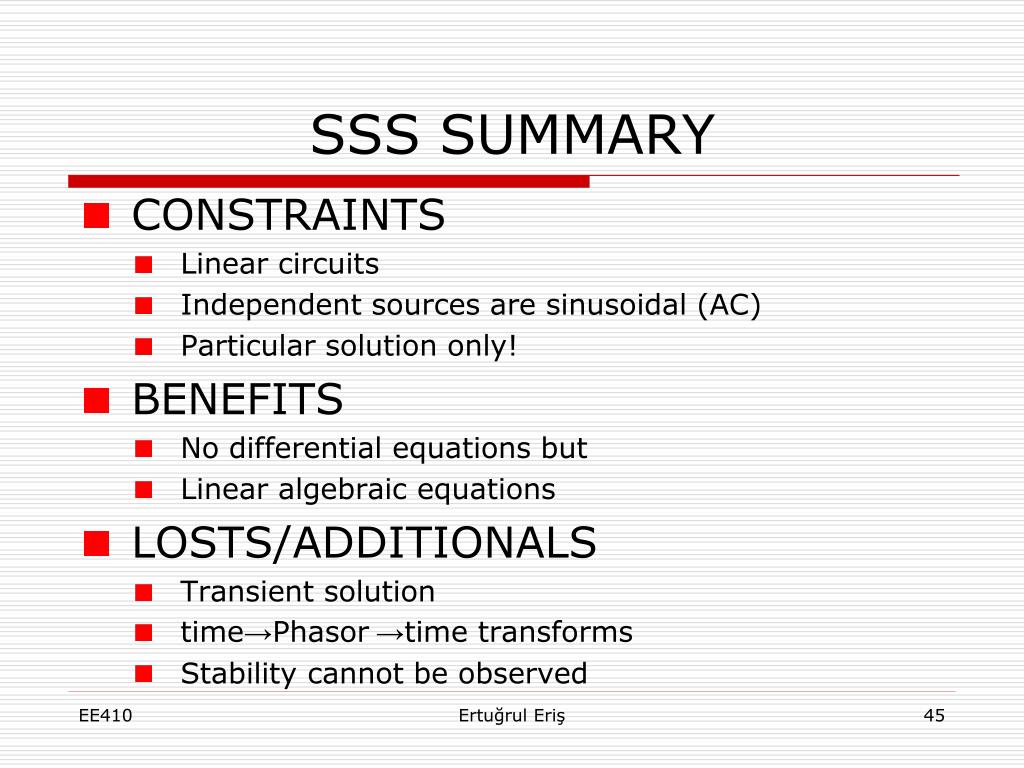 SSS SUMMARY

CONSTRAINTS

Linear circuits

Independent sources are sinusoidal (AC)

Particular solution only!

BENEFITS

No differential equations but

Linear algebraic equations

LOSTS/ADDITIONALS

Transient solution

time→Phasor →time transforms

Stability cannot be observed

EE410

Ertuğrul Eriş

45